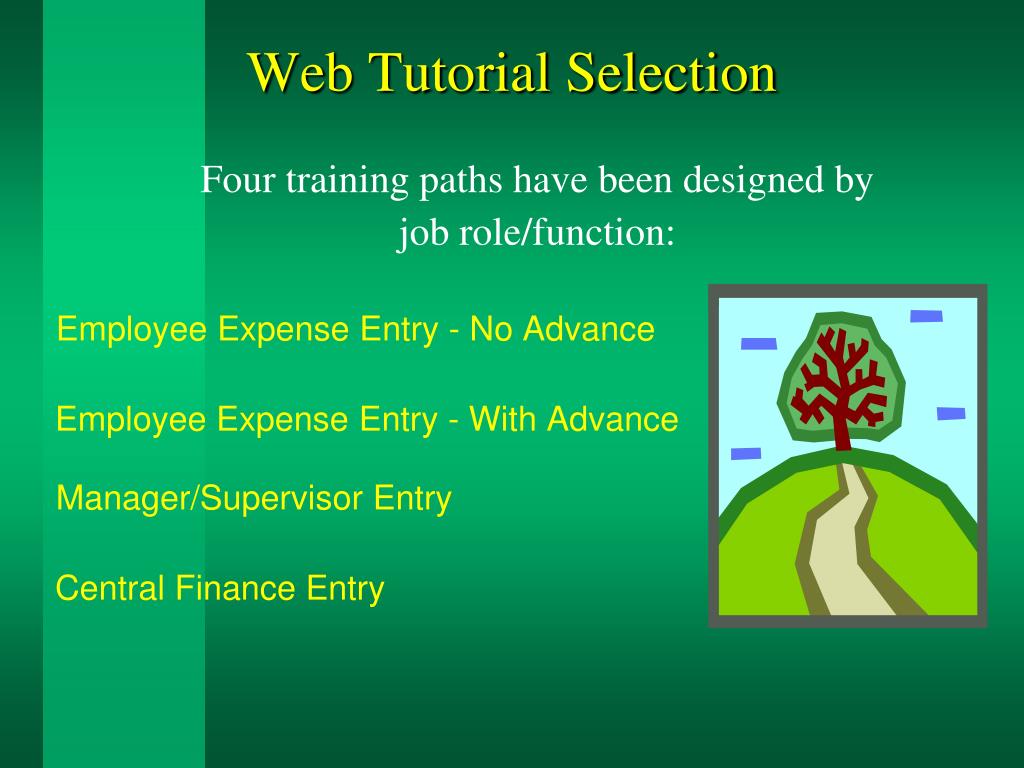 Web Tutorial Selection

Four training paths have been designed by job role/function:

Employee Expense Entry - No Advance

Employee Expense Entry - With Advance

Manager/Supervisor Entry

Central Finance Entry